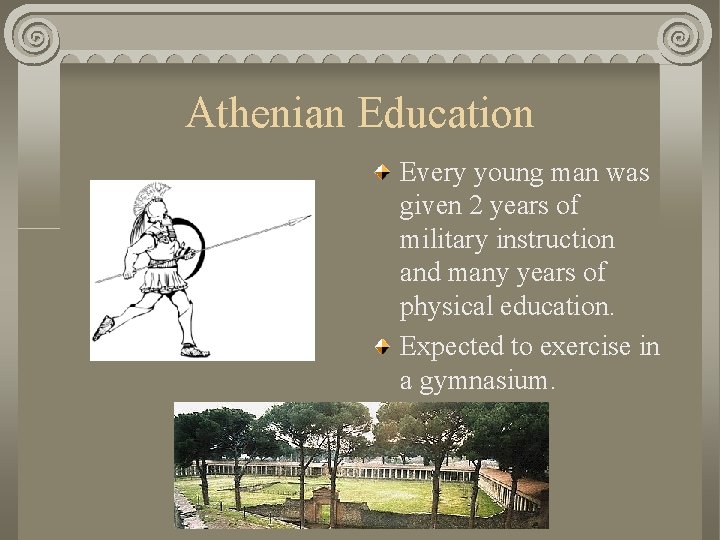 Athenian Education

Every young man was given 2 years of military instruction and many years of physical education.

Expected to exercise in a gymnasium.